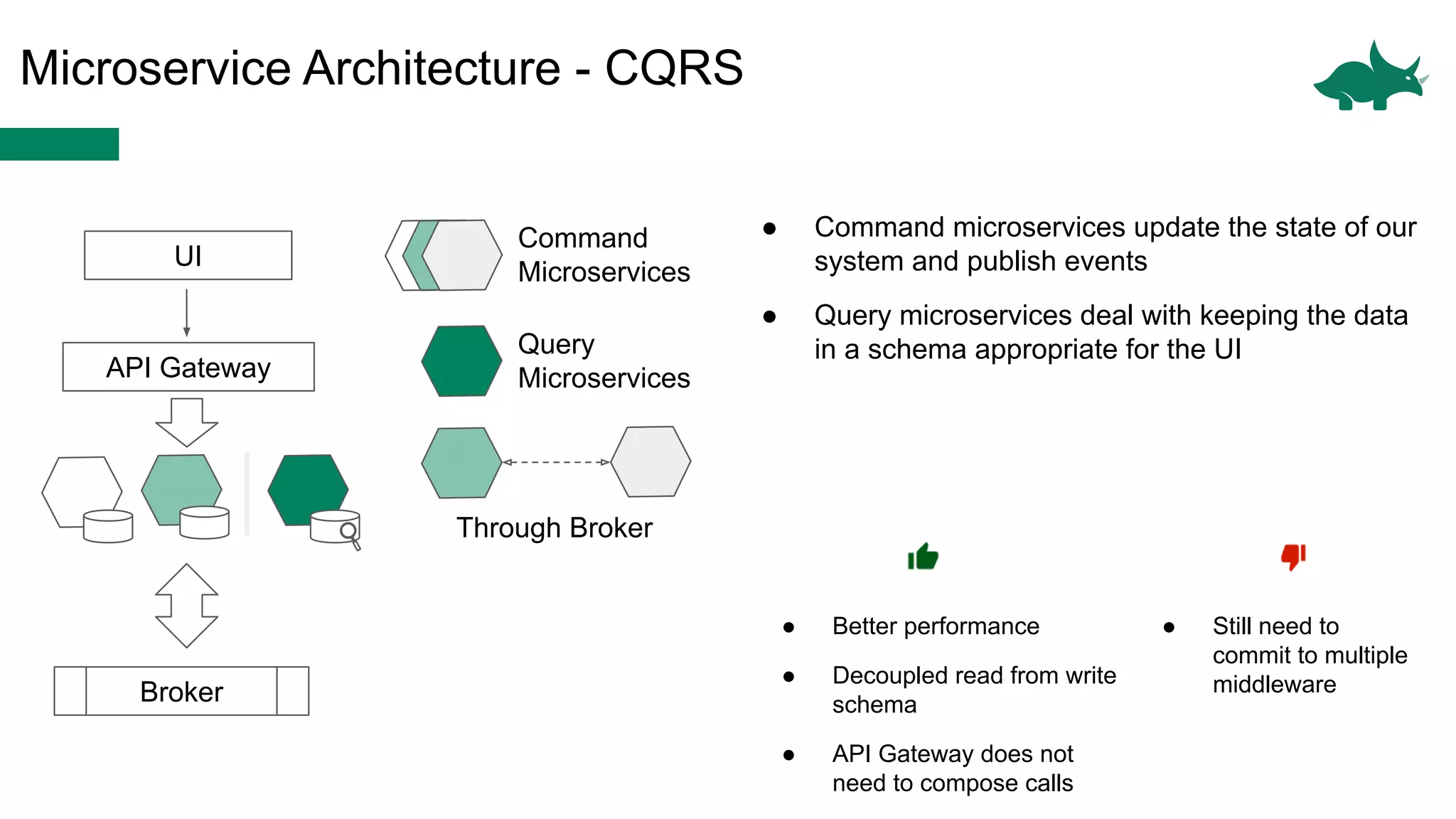 Microservice Architecture - CQRS

UI

API Gateway

Broker

Command Microservices

Query Microservices

Through Broker

- Command microservices update the state of our system and publish events
- Query microservices deal with keeping the data in a schema appropriate for the UI

- Better performance
- Decoupled read from write schema
- API Gateway does not need to compose calls

- Still need to commit to multiple middleware